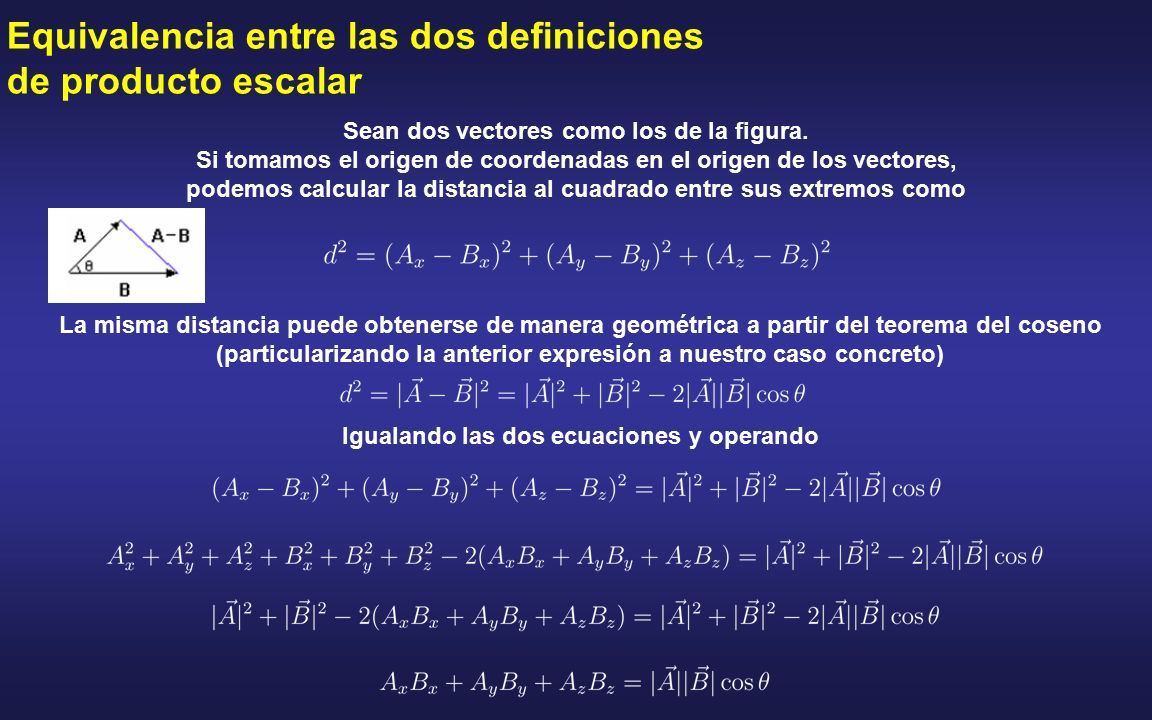 Equivalencia entre las dos definiciones de producto escalar

Sean dos vectores como los de la figura.
Si tomamos el origen de coordenadas en el origen de los vectores, podemos calcular la distancia al cuadrado entre sus extremos como

A
A-B
θ
B

$d^2 = (A_x - B_x)^2 + (A_y - B_y)^2 + (A_z - B_z)^2$

La misma distancia puede obtenerse de manera geométrica a partir del teorema del coseno (particularizando la anterior expresión a nuestro caso concreto)

$d^2 = |\vec{A} - \vec{B}|^2 = |\vec{A}|^2 + |\vec{B}|^2 - 2|\vec{A}||\vec{B}|\cos\theta$

Igualando las dos ecuaciones y operando

$(A_x - B_x)^2 + (A_y - B_y)^2 + (A_z - B_z)^2 = |\vec{A}|^2 + |\vec{B}|^2 - 2|\vec{A}||\vec{B}|\cos\theta$

$A_x^2 + A_y^2 + A_z^2 + B_x^2 + B_y^2 + B_z^2 - 2(A_xB_x + A_yB_y + A_zB_z) = |\vec{A}|^2 + |\vec{B}|^2 - 2|\vec{A}||\vec{B}|\cos\theta$

$|\vec{A}|^2 + |\vec{B}|^2 - 2(A_xB_x + A_yB_y + A_zB_z) = |\vec{A}|^2 + |\vec{B}|^2 - 2|\vec{A}||\vec{B}|\cos\theta$

$A_xB_x + A_yB_y + A_zB_z = |\vec{A}||\vec{B}|\cos\theta$